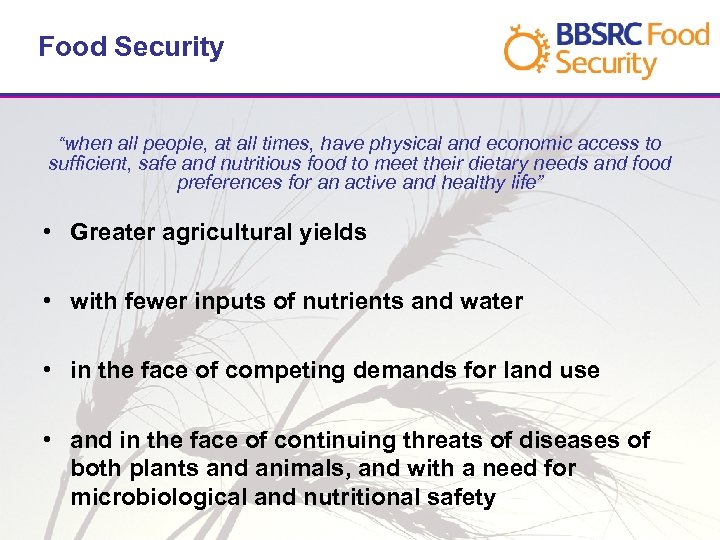 Food Security

BBSRC Food Security

“when all people, at all times, have physical and economic access to sufficient, safe and nutritious food to meet their dietary needs and food preferences for an active and healthy life”

• Greater agricultural yields

• with fewer inputs of nutrients and water

• in the face of competing demands for land use

• and in the face of continuing threats of diseases of both plants and animals, and with a need for microbiological and nutritional safety